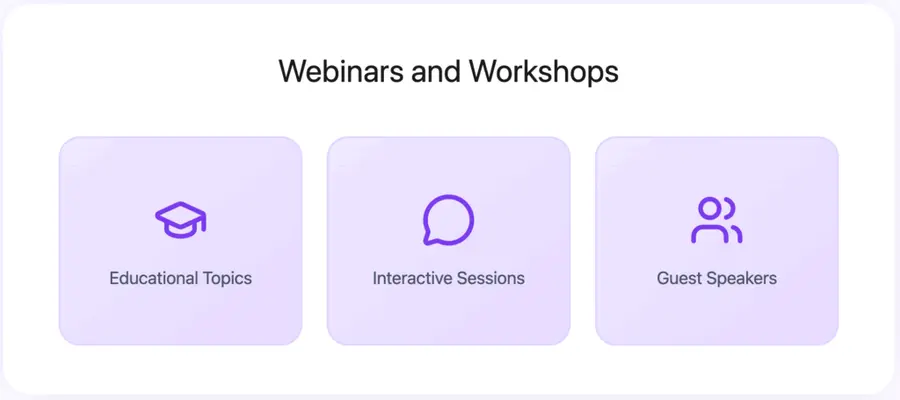 Webinars and Workshops

Educational Topics

Interactive Sessions

Guest Speakers